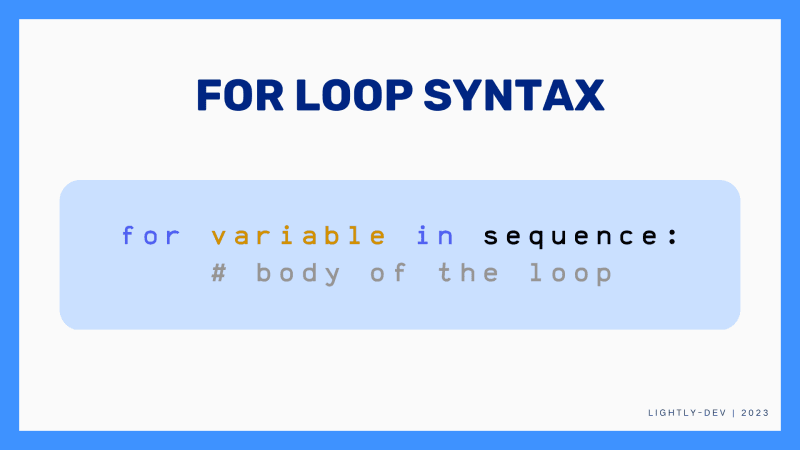 FOR LOOP SYNTAX

for variable in sequence:
    # body of the loop

LIGHTLY-DEV | 2023